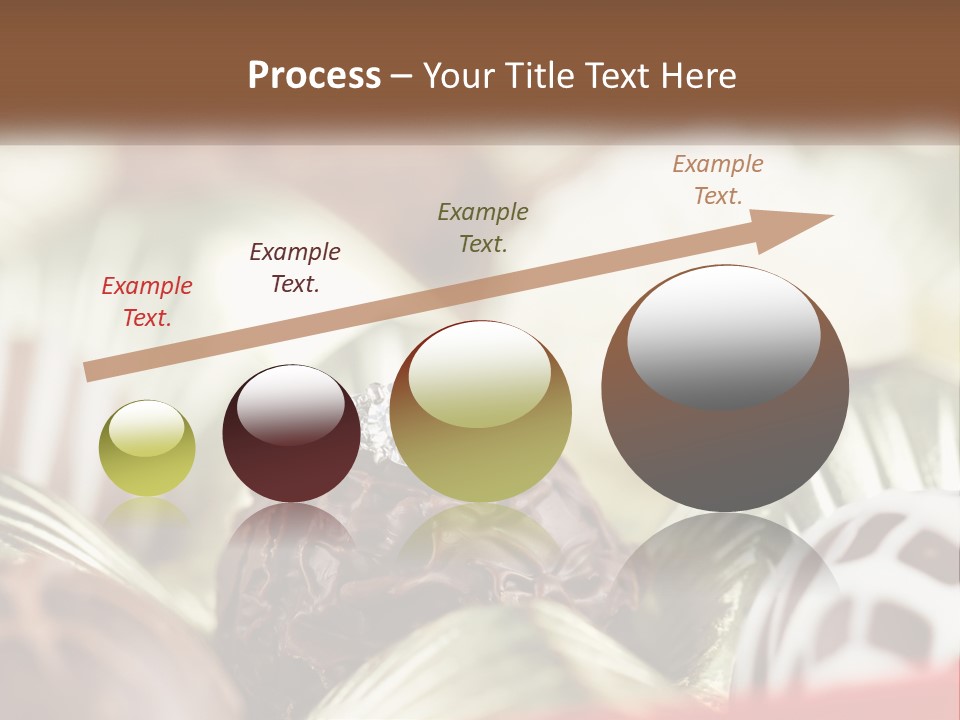 Process – Your Title Text Here

Example Text.

Example Text.

Example Text.

Example Text.